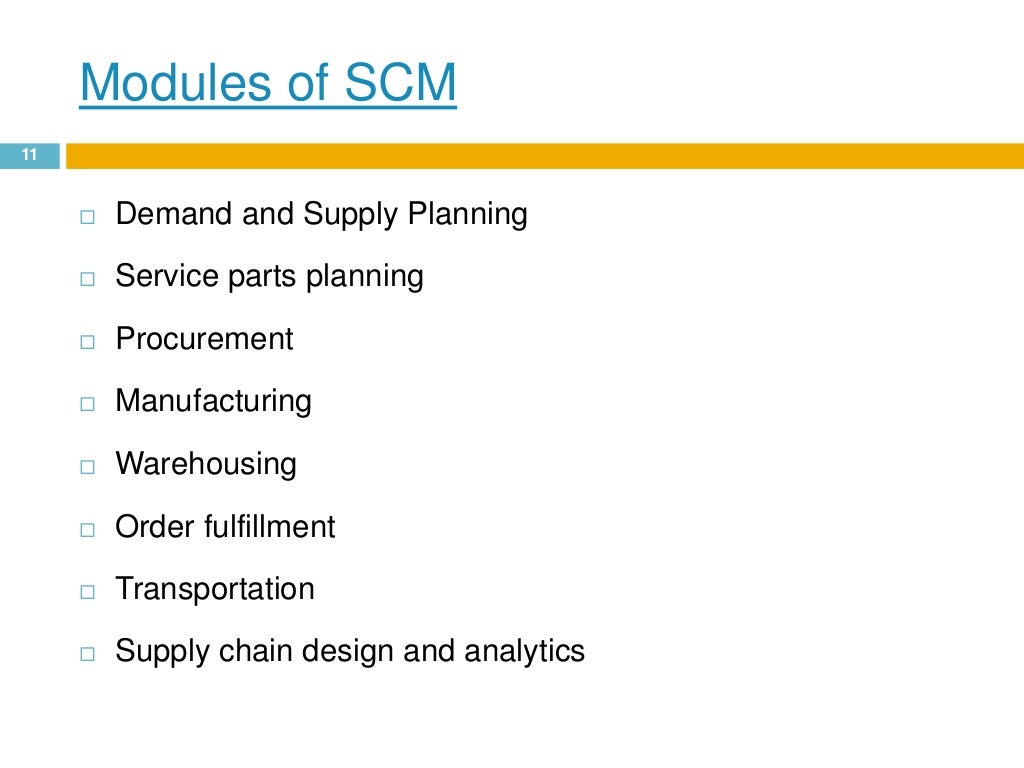 Modules of SCM

11

□ Demand and Supply Planning
□ Service parts planning
□ Procurement
□ Manufacturing
□ Warehousing
□ Order fulfillment
□ Transportation
□ Supply chain design and analytics